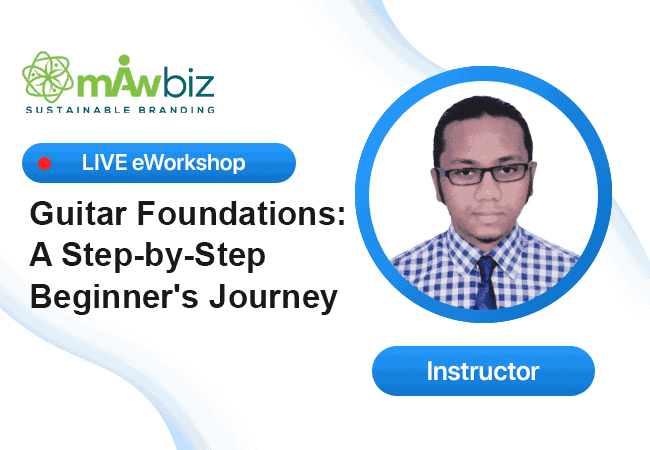 mAwbiz
SUSTAINABLE BRANDING

LIVE eWorkshop

Guitar Foundations: A Step-by-Step Beginner's Journey

Instructor